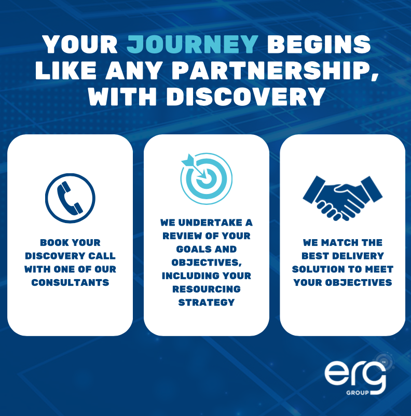 YOUR JOURNEY BEGINS LIKE ANY PARTNERSHIP, WITH DISCOVERY

BOOK YOUR DISCOVERY CALL WITH ONE OF OUR CONSULTANTS

WE UNDERTAKE A REVIEW OF YOUR GOALS AND OBJECTIVES, INCLUDING YOUR RESOURCING STRATEGY

WE MATCH THE BEST DELIVERY SOLUTION TO MEET YOUR OBJECTIVES

erg
GROUP